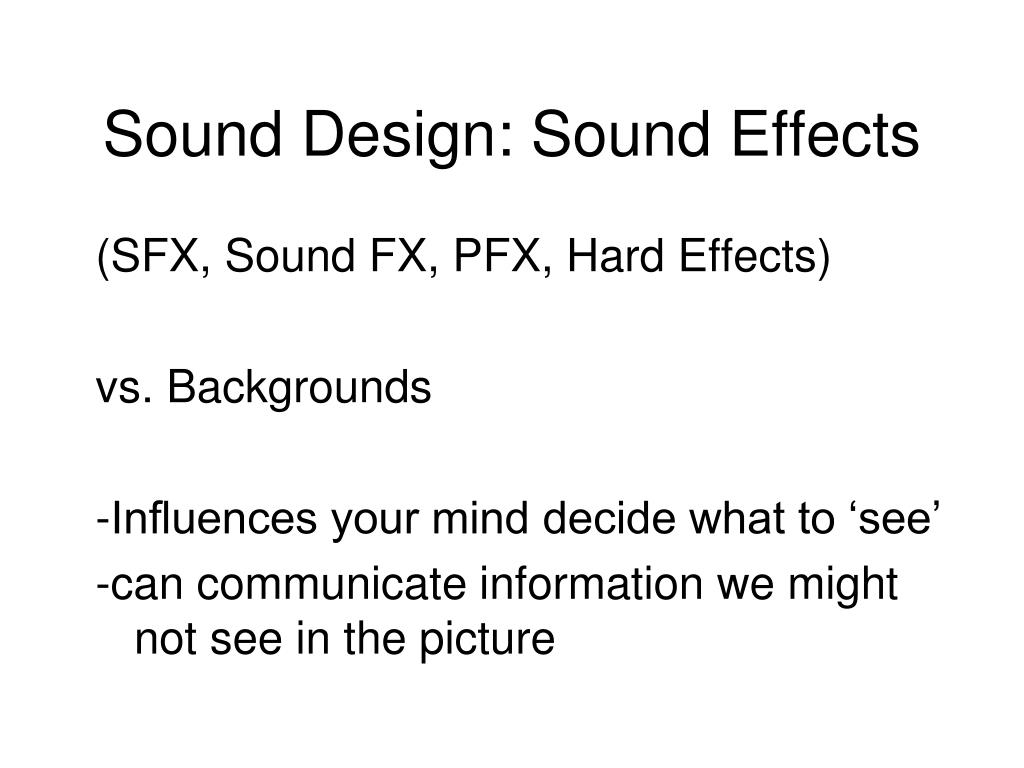 Sound Design: Sound Effects

(SFX, Sound FX, PFX, Hard Effects)

vs. Backgrounds

-Influences your mind decide what to ‘see’
-can communicate information we might not see in the picture